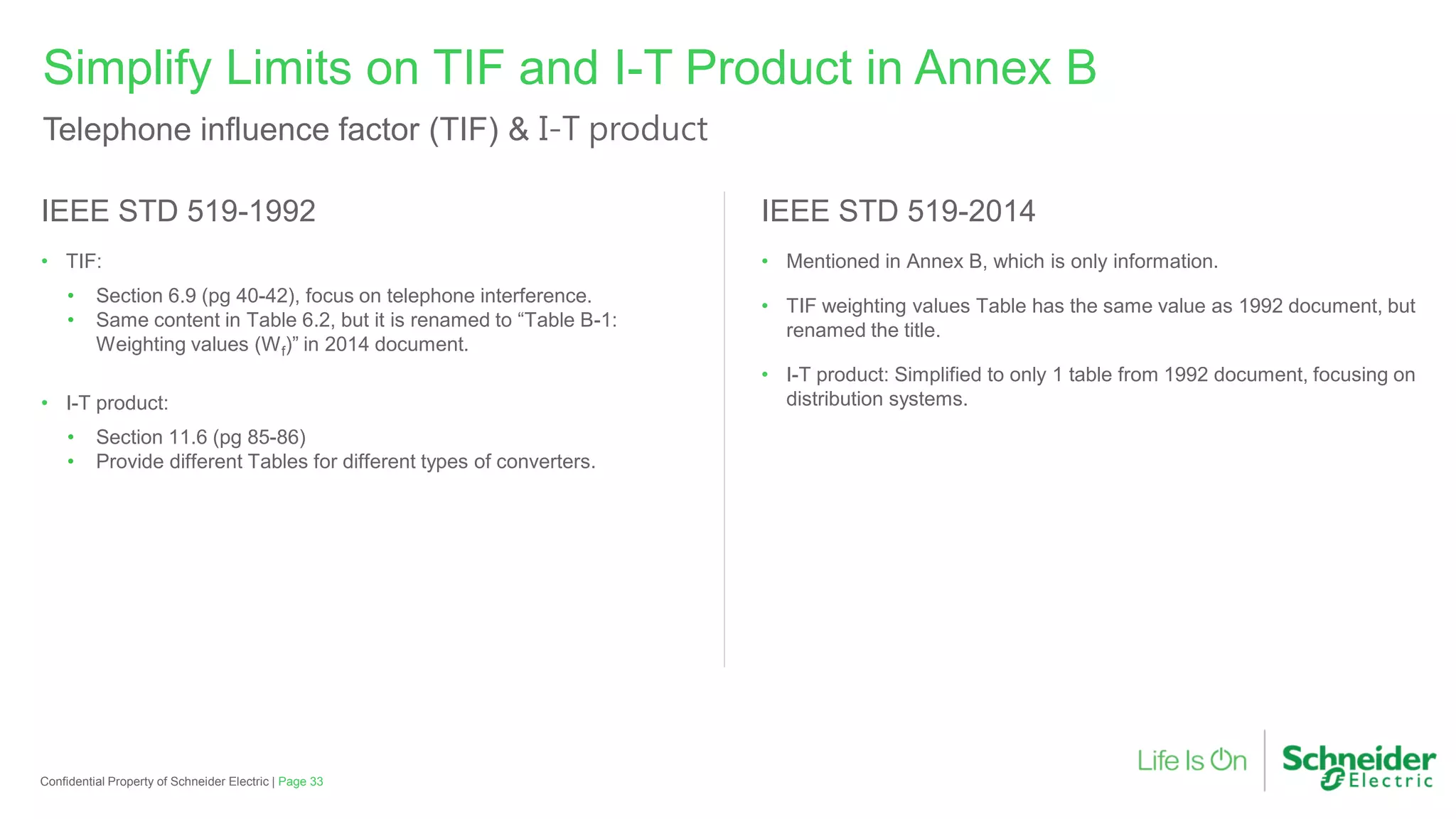 Simplify Limits on TIF and I-T Product in Annex B

Telephone influence factor (TIF) & I-T product

IEEE STD 519-1992

• TIF:
  • Section 6.9 (pg 40-42), focus on telephone interference.
  • Same content in Table 6.2, but it is renamed to “Table B-1: Weighting values ($W_f$)” in 2014 document.

• I-T product:
  • Section 11.6 (pg 85-86)
  • Provide different Tables for different types of converters.

IEEE STD 519-2014

• Mentioned in Annex B, which is only information.

• TIF weighting values Table has the same value as 1992 document, but renamed the title.

• I-T product: Simplified to only 1 table from 1992 document, focusing on distribution systems.

Confidential Property of Schneider Electric | Page 33

Life Is On

Schneider Electric